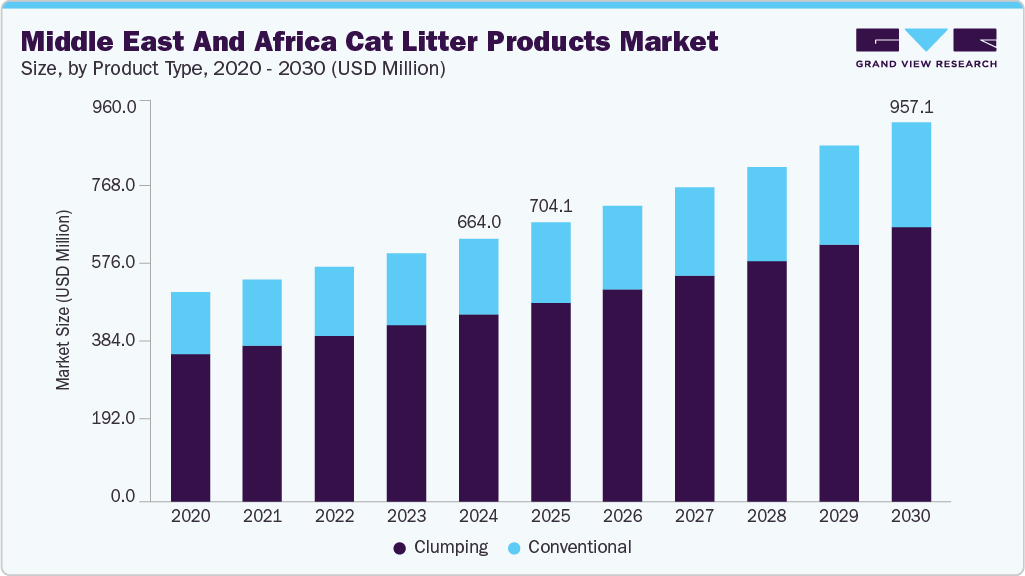 Middle East And Africa Cat Litter Products Market
Size, by Product Type, 2020 - 2030 (USD Million)

GRAND VIEW RESEARCH

Market Size (USD Million)

960.0
768.0
576.0
384.0
192.0
0.0

664.0
704.1
957.1

2020 2021 2022 2023 2024 2025 2026 2027 2028 2029 2030

Clumping Conventional